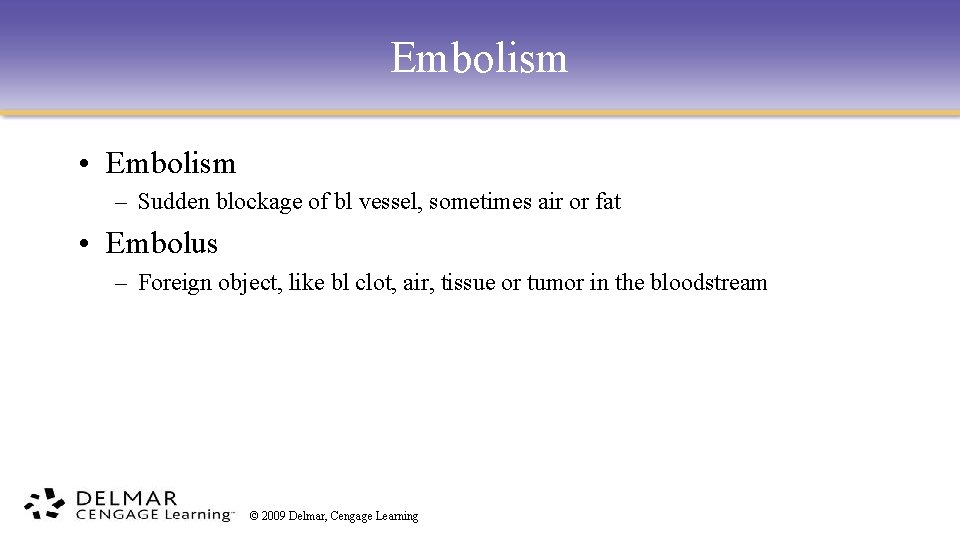 Embolism

• Embolism
– Sudden blockage of bl vessel, sometimes air or fat

• Embolus
– Foreign object, like bl clot, air, tissue or tumor in the bloodstream

DELMAR
CENGAGE Learning™

© 2009 Delmar, Cengage Learning